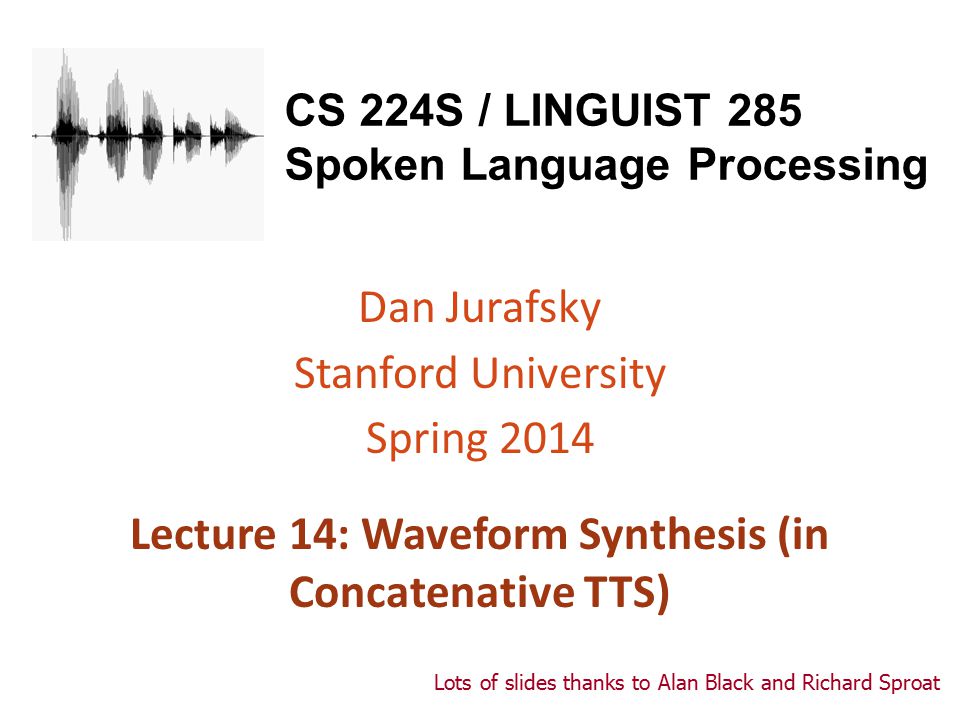 CS 224S / LINGUIST 285
Spoken Language Processing

Dan Jurafsky
Stanford University
Spring 2014

Lecture 14: Waveform Synthesis (in Concatenative TTS)

Lots of slides thanks to Alan Black and Richard Sproat